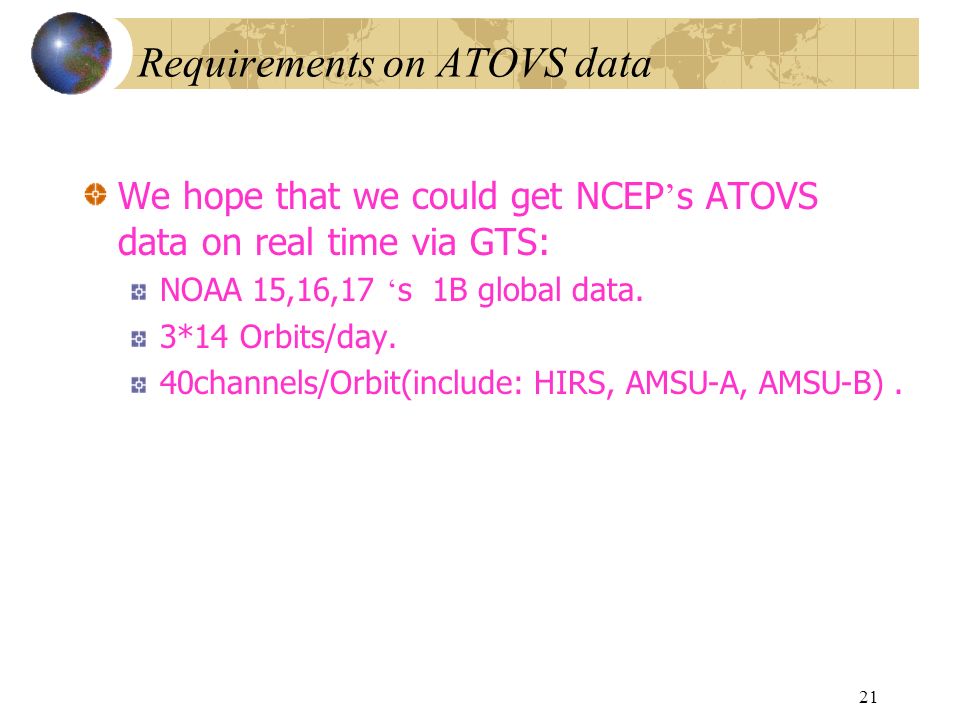 Requirements on ATOVS data

We hope that we could get NCEP’s ATOVS data on real time via GTS:

NOAA 15,16,17 ‘s 1B global data.

3*14 Orbits/day.

40channels/Orbit(include: HIRS, AMSU-A, AMSU-B) .

21